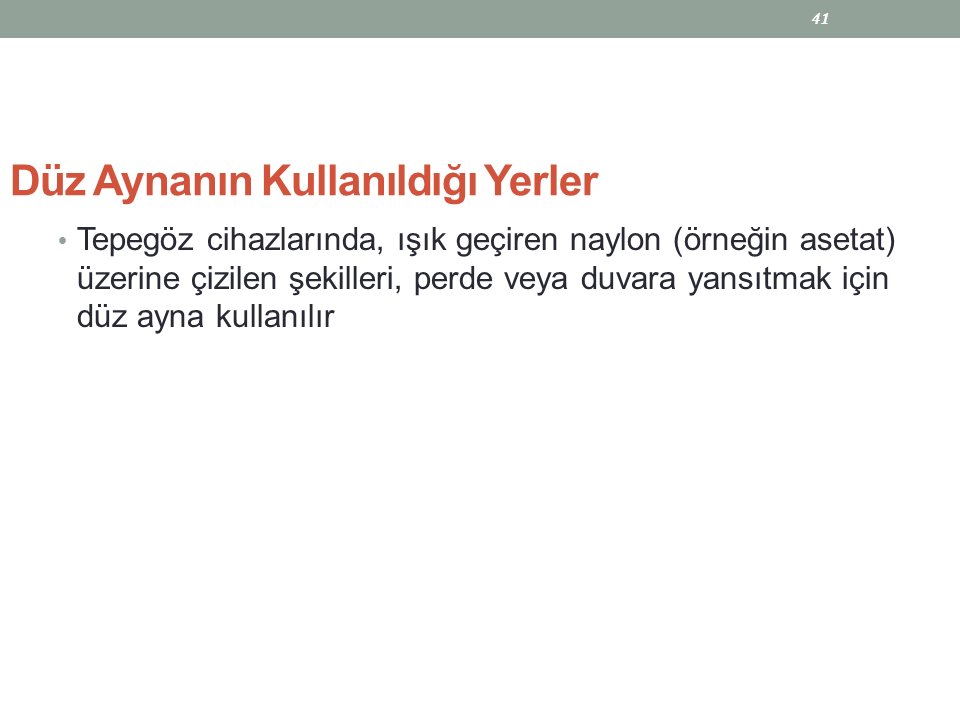 41

Düz Aynanın Kullanıldığı Yerler

• Tepegöz cihazlarında, ışık geçiren naylon (örneğin asetat) üzerine çizilen şekilleri, perde veya duvara yansıtmak için düz ayna kullanılır